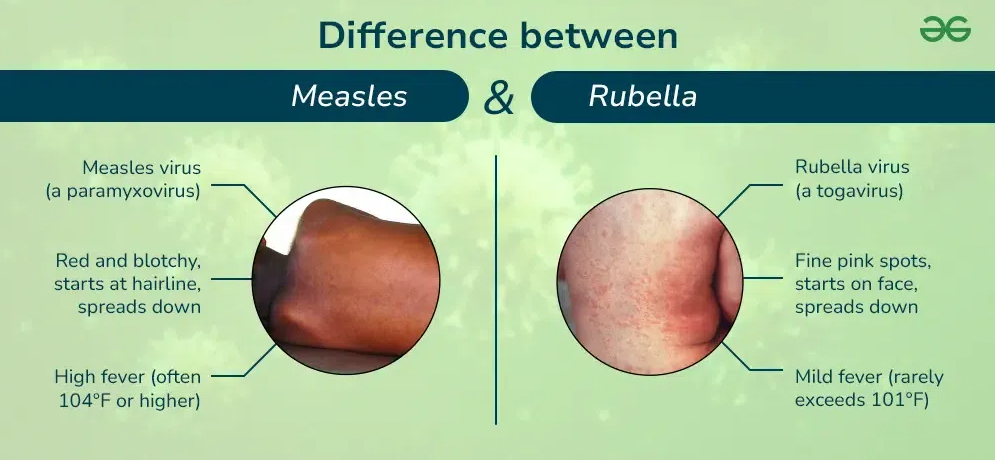 Difference between

Measles & Rubella

Measles virus (a paramyxovirus)

Red and blotchy, starts at hairline, spreads down

High fever (often 104°F or higher)

Rubella virus (a togavirus)

Fine pink spots, starts on face, spreads down

Mild fever (rarely exceeds 101°F)